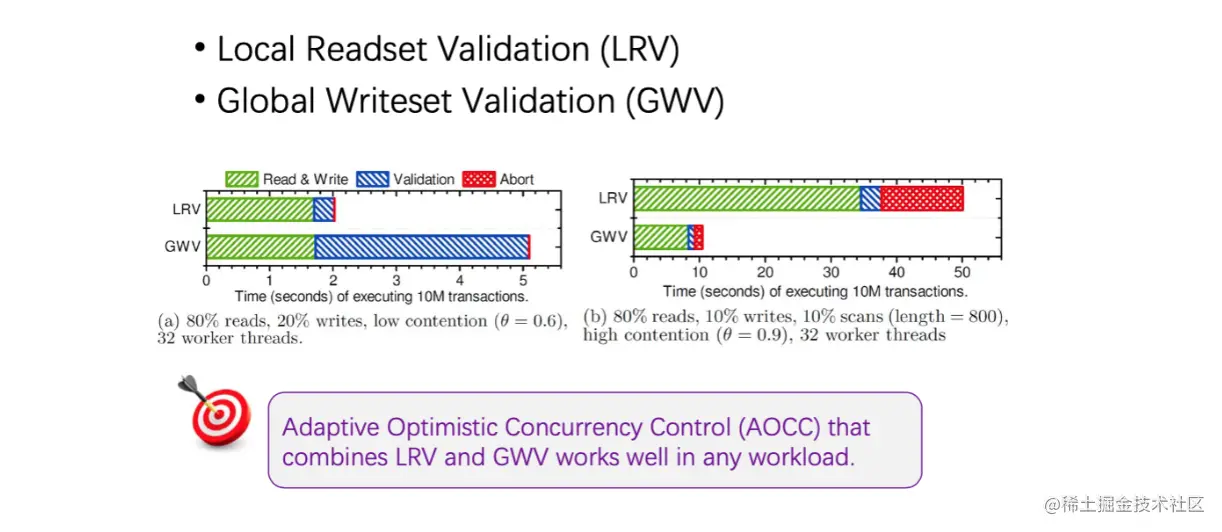 • Local Readset Validation (LRV)
• Global Writeset Validation (GWV)

Read & Write Validation Abort

LRV
GWV

0 1 2 3 4 5
Time (seconds) of executing 10M transactions.

(a) 80% reads, 20% writes, low contention ($\theta = 0.6$), 32 worker threads.

LRV
GWV

0 10 20 30 40 50
Time (seconds) of executing 10M transactions.

(b) 80% reads, 10% writes, 10% scans (length = 800), high contention ($\theta = 0.9$), 32 worker threads

Adaptive Optimistic Concurrency Control (AOCC) that combines LRV and GWV works well in any workload.

@稀土掘金技术社区